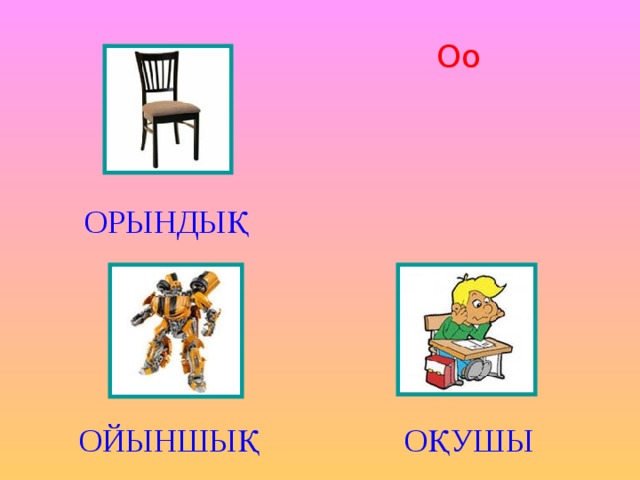 Оо

ОРЫНДЫҚ

ОЙЫНШЫҚ

ОҚУШЫ